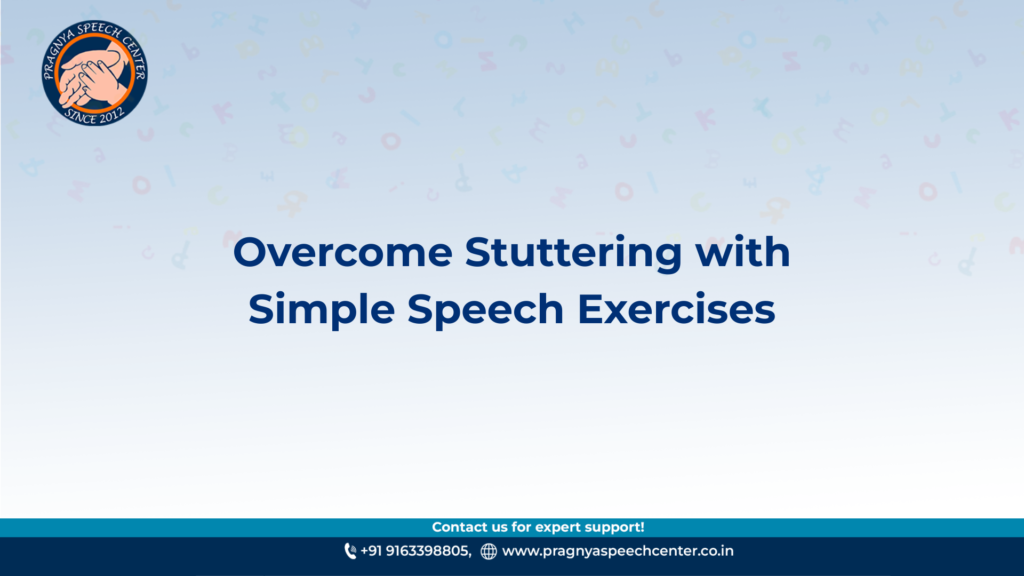 PRAGNYA SPEECH CENTER
SINCE 2012

Overcome Stuttering with Simple Speech Exercises

Contact us for expert support!

+91 9163398805, www.pragnyaspeechcenter.co.in